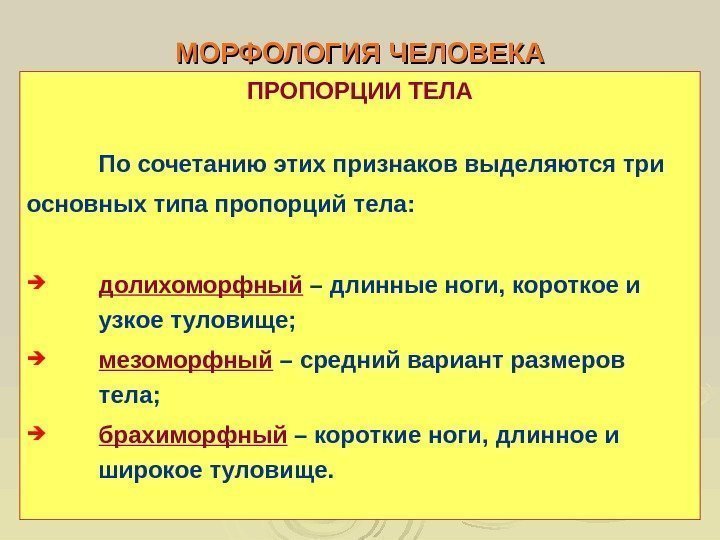 МОРФОЛОГИЯ ЧЕЛОВЕКА

ПРОПОРЦИИ ТЕЛА

По сочетанию этих признаков выделяются три основных типа пропорций тела:

➔ долихоморфный – длинные ноги, короткое и узкое туловище;

➔ мезоморфный – средний вариант размеров тела;

➔ брахиморфный – короткие ноги, длинное и широкое туловище.